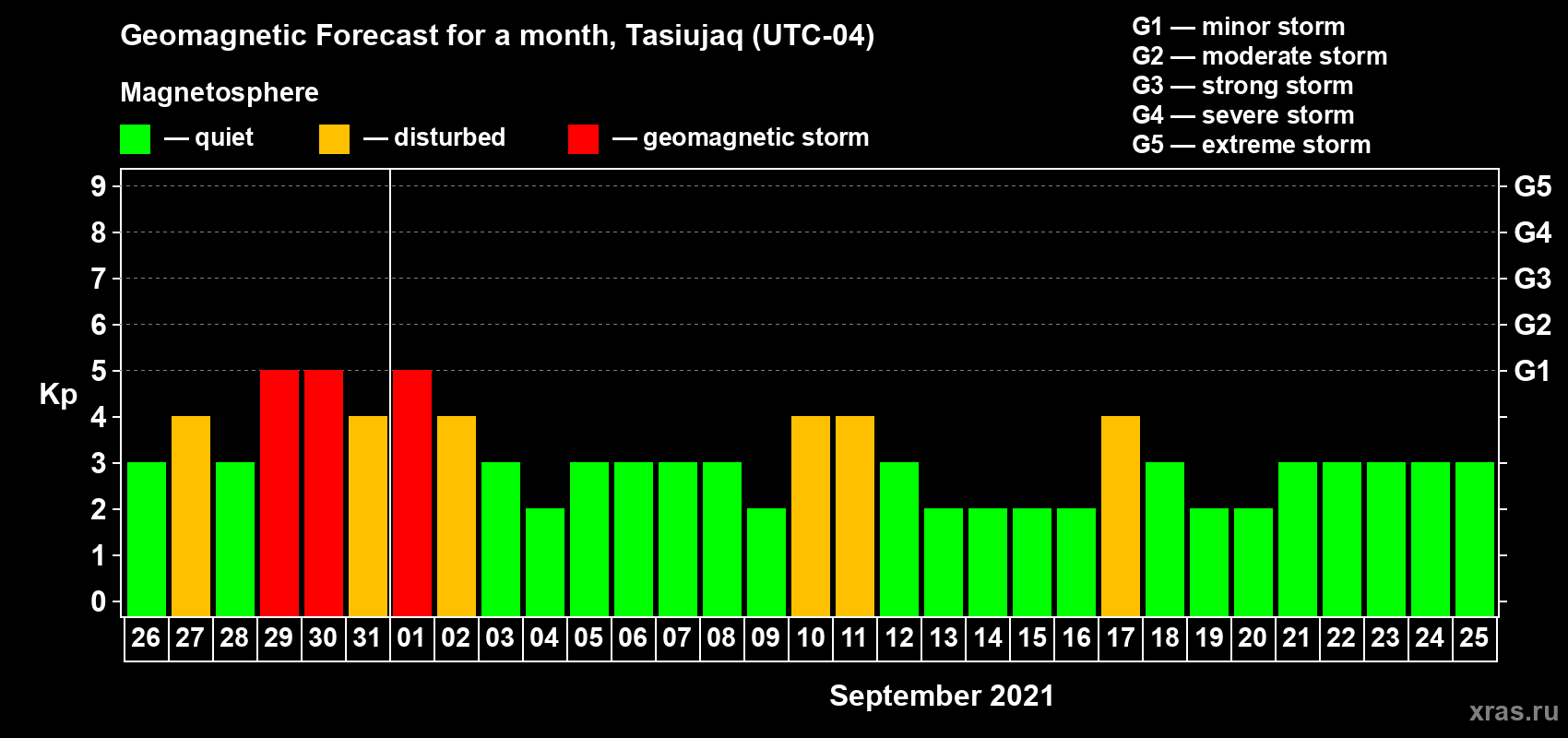 Geomagnetic Forecast for a month, Tasiujaq (UTC-04)

Magnetosphere

— quiet — disturbed — geomagnetic storm

G1 — minor storm
G2 — moderate storm
G3 — strong storm
G4 — severe storm
G5 — extreme storm

Kp

9
8
7
6
5
4
3
2
1
0

G5
G4
G3
G2
G1

26 27 28 29 30 31 01 02 03 04 05 06 07 08 09 10 11 12 13 14 15 16 17 18 19 20 21 22 23 24 25

September 2021

xras.ru